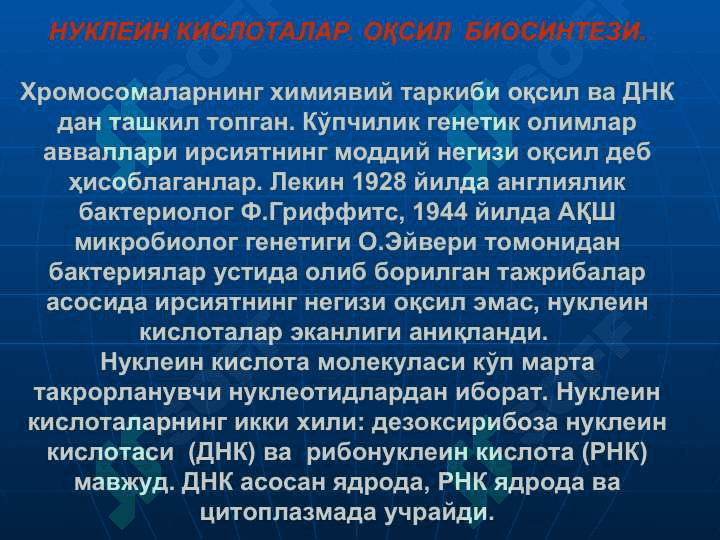 НУКЛЕИН КИСЛОТАЛАР. ОҚСИЛ БИОСИНТЕЗИ.

Хромосомаларнинг химиявий таркиби оқсил ва ДНК дан ташкил топган. Кўпчилик генетик олимлар авваллари ирсиятнинг моддий негизи оқсил деб ҳисоблаганлар. Лекин 1928 йилда англиялик бактериолог Ф.Гриффитс, 1944 йилда АҚШ микробиолог генетиги О.Эйвери томонидан бактериялар устида олиб борилган тажрибалар асосида ирсиятнинг негизи оқсил эмас, нуклеин кислоталар эканлиги аниқланди.
Нуклеин кислота молекуласи кўп марта такрорланувчи нуклеотидлардан иборат. Нуклеин кислоталарнинг икки хили: дезоксирибоза нуклеин кислотаси (ДНК) ва рибонуклеин кислота (РНК) мавжуд. ДНК асосан ядрода, РНК ядрода ва цитоплазмада учрайди.